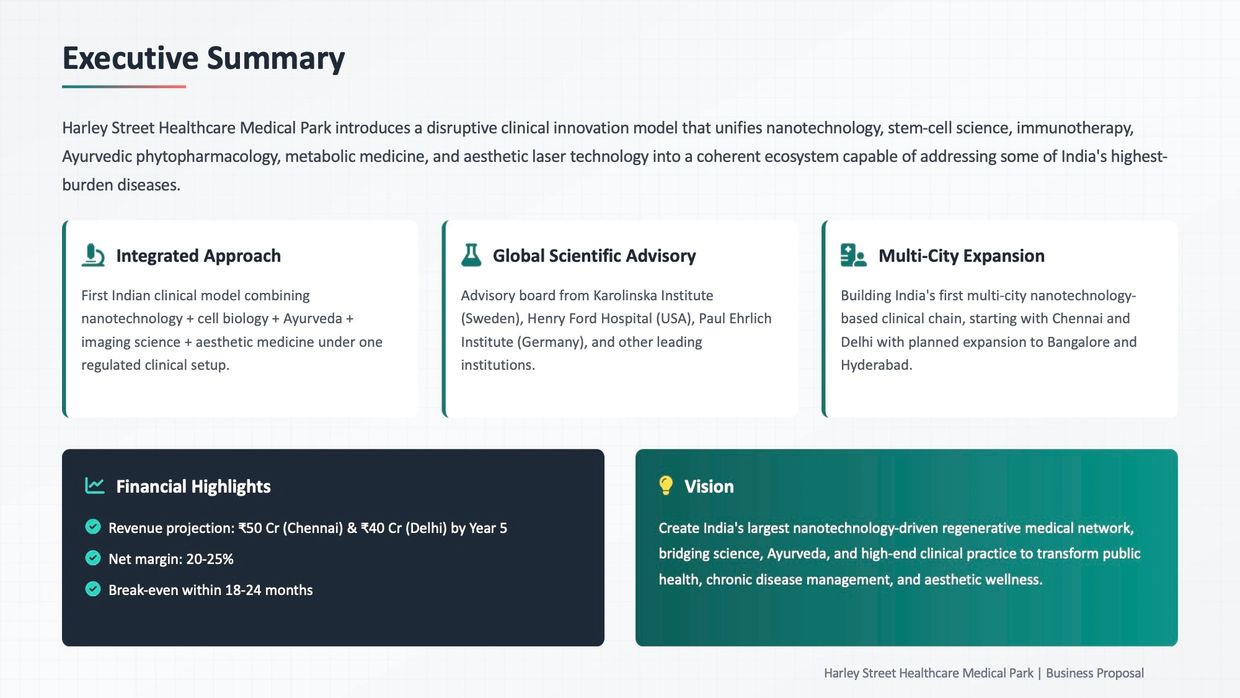 Executive Summary

Harley Street Healthcare Medical Park introduces a disruptive clinical innovation model that unifies nanotechnology, stem-cell science, immunotherapy, Ayurvedic phytopharmacology, metabolic medicine, and aesthetic laser technology into a coherent ecosystem capable of addressing some of India's highest-burden diseases.

Integrated Approach

First Indian clinical model combining nanotechnology + cell biology + Ayurveda + imaging science + aesthetic medicine under one regulated clinical setup.

Global Scientific Advisory

Advisory board from Karolinska Institute (Sweden), Henry Ford Hospital (USA), Paul Ehrlich Institute (Germany), and other leading institutions.

Multi-City Expansion

Building India's first multi-city nanotechnology-based clinical chain, starting with Chennai and Delhi with planned expansion to Bangalore and Hyderabad.

Financial Highlights

Revenue projection: ₹50 Cr (Chennai) & ₹40 Cr (Delhi) by Year 5

Net margin: 20-25%

Break-even within 18-24 months

Vision

Create India's largest nanotechnology-driven regenerative medical network, bridging science, Ayurveda, and high-end clinical practice to transform public health, chronic disease management, and aesthetic wellness.

Harley Street Healthcare Medical Park | Business Proposal